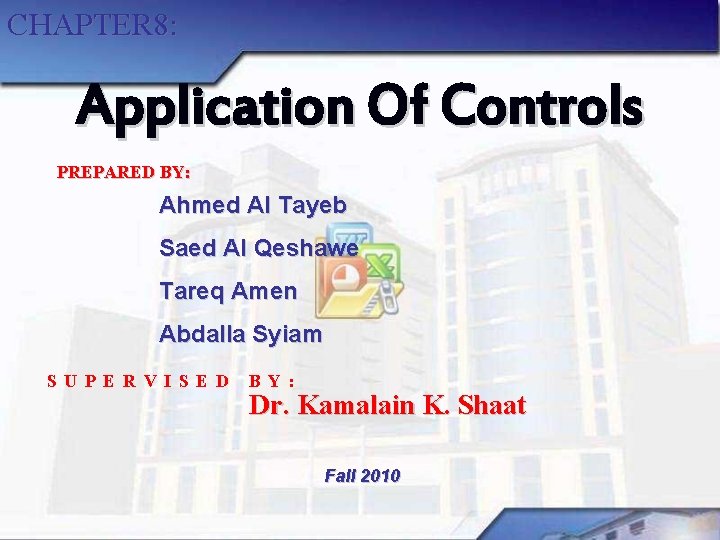 CHAPTER8:

Application Of Controls

PREPARED BY:

Ahmed Al Tayeb

Saed Al Qeshawe

Tareq Amen

Abdalla Syiam

SUPERVISED BY:

Dr. Kamalain K. Shaat

Fall 2010